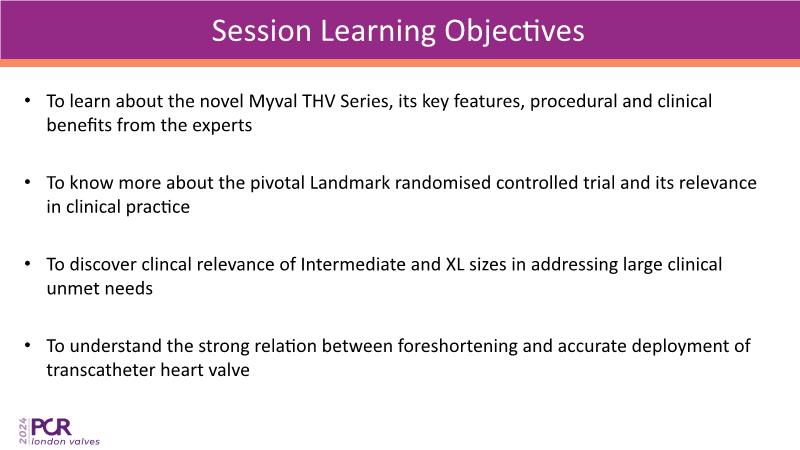 Session Learning Objectives

• To learn about the novel Myval THV Series, its key features, procedural and clinical benefits from the experts

• To know more about the pivotal Landmark randomised controlled trial and its relevance in clinical practice

• To discover clincal relevance of Intermediate and XL sizes in addressing large clinical unmet needs

• To understand the strong relation between foreshortening and accurate deployment of transcatheter heart valve

2024 PCR london valves